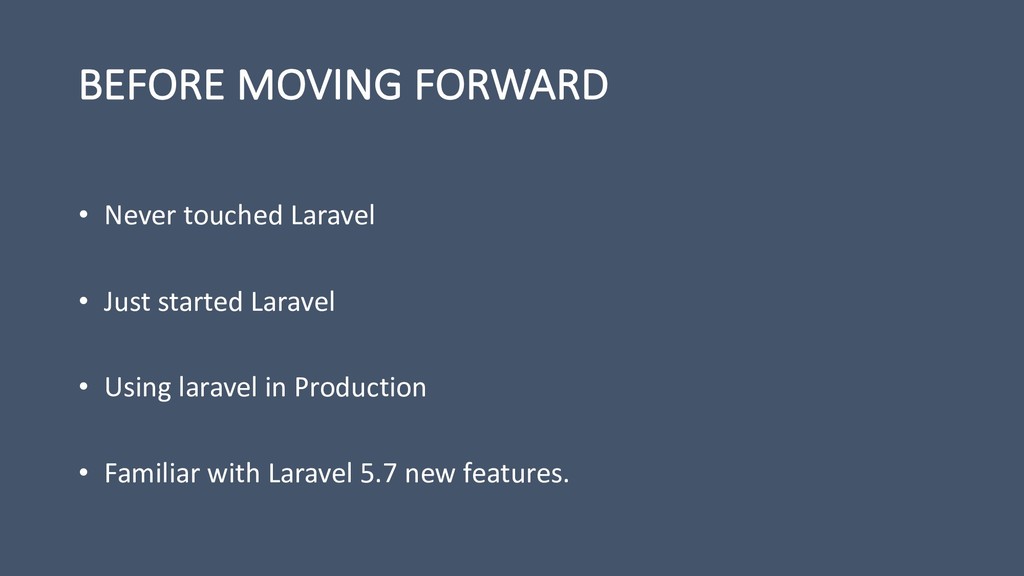 BEFORE MOVING FORWARD

• Never touched Laravel

• Just started Laravel

• Using laravel in Production

• Familiar with Laravel 5.7 new features.